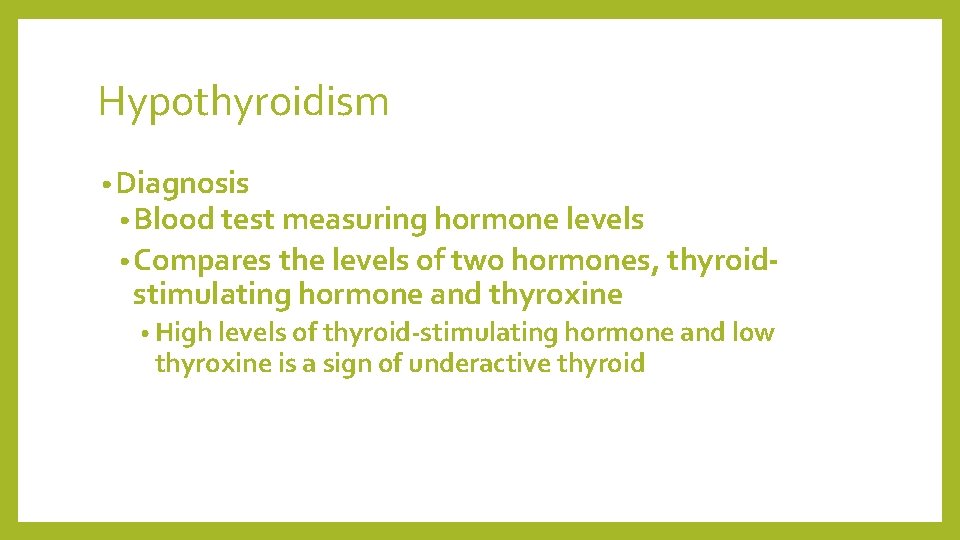 Hypothyroidism

• Diagnosis

• Blood test measuring hormone levels

• Compares the levels of two hormones, thyroid-stimulating hormone and thyroxine

• High levels of thyroid-stimulating hormone and low thyroxine is a sign of underactive thyroid